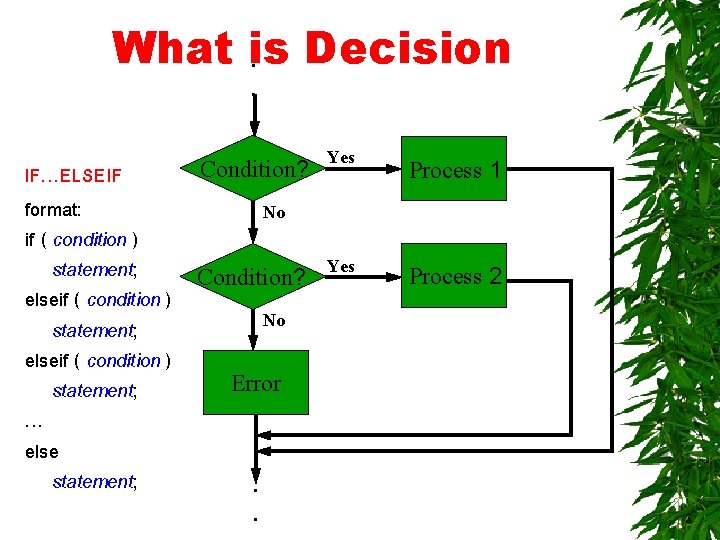 What is Decision

IF…ELSEIF

format:
if ( condition )
statement;
elseif ( condition )
statement;
elseif ( condition )
statement;
…
else
statement;

Condition?
Yes
Process 1
No
Condition?
Yes
Process 2
No
Error